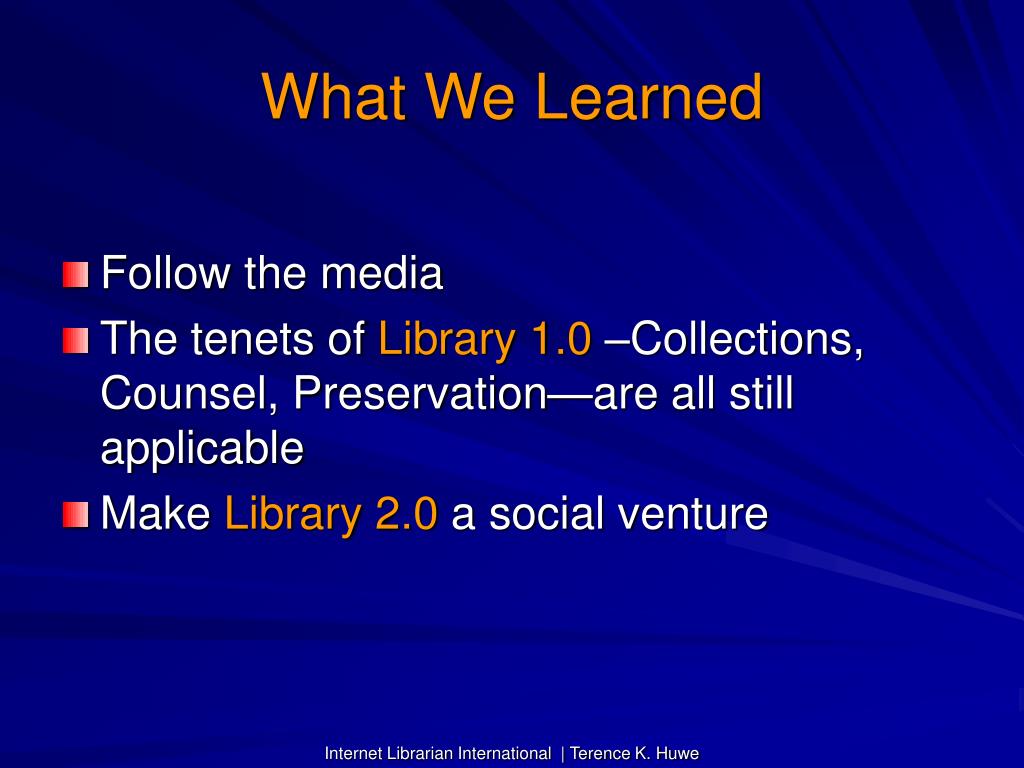 What We Learned

Follow the media

The tenets of Library 1.0 –Collections, Counsel, Preservation—are all still applicable

Make Library 2.0 a social venture

Internet Librarian International | Terence K. Huwe